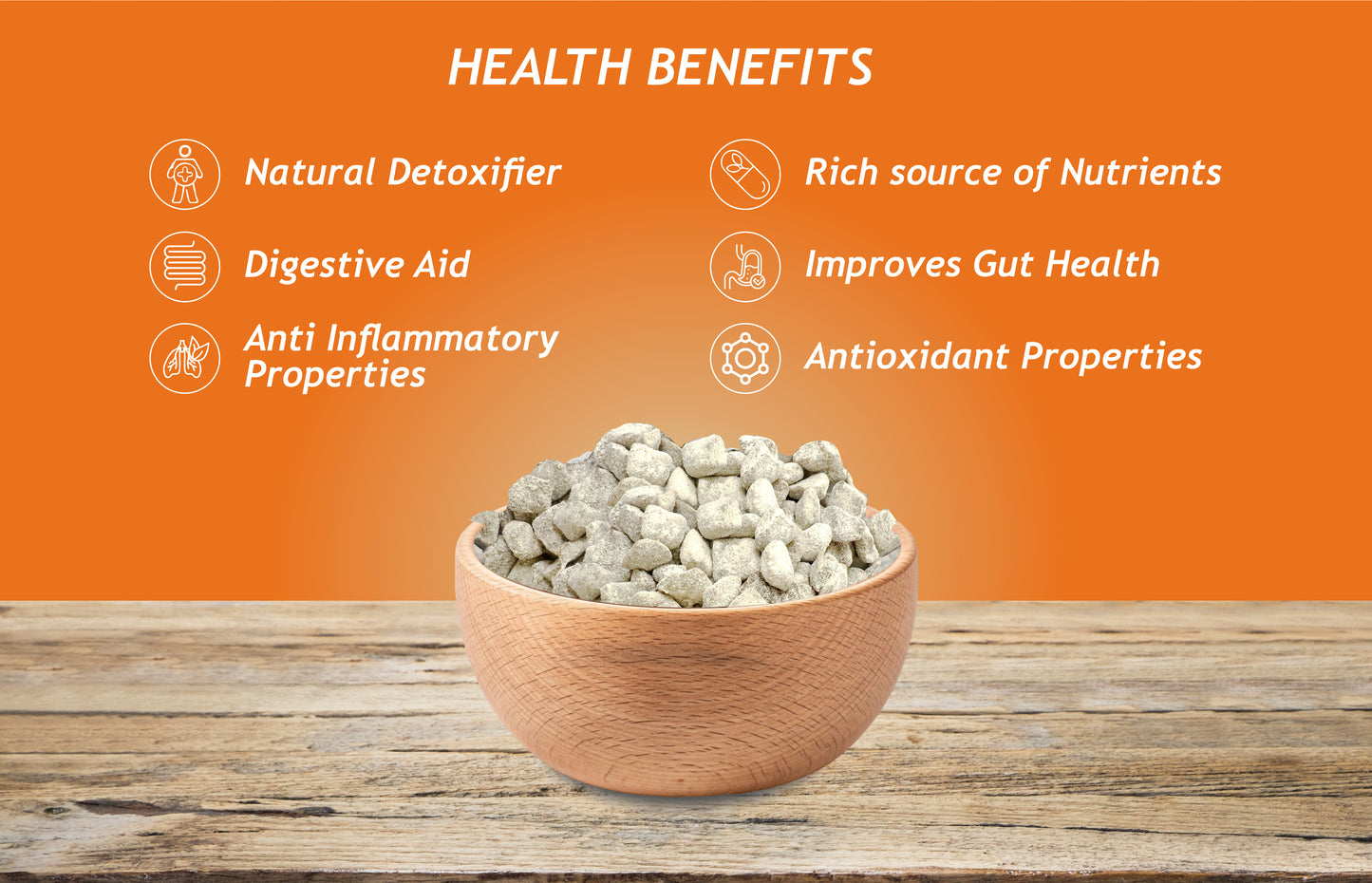 HEALTH BENEFITS

Natural Detoxifier

Digestive Aid

Anti Inflammatory Properties

Rich source of Nutrients

Improves Gut Health

Antioxidant Properties